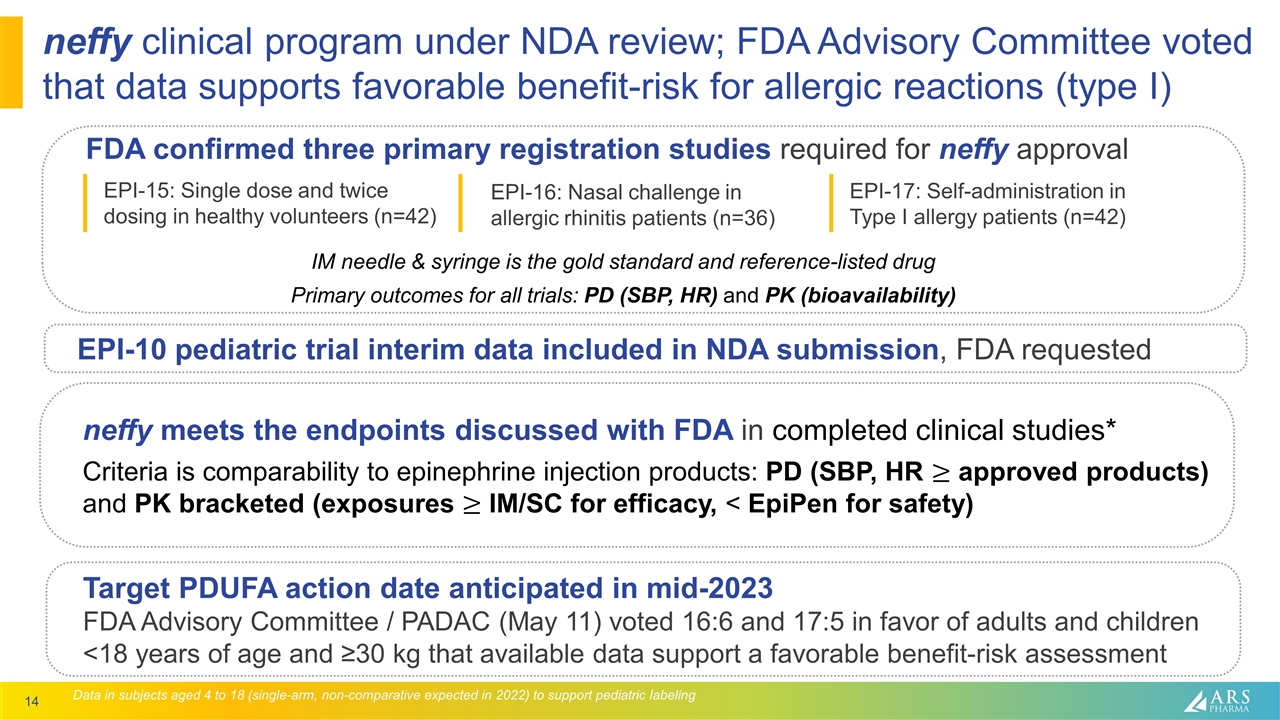 neffy clinical program under NDA review; FDA Advisory Committee voted that data supports favorable benefit-risk for allergic reactions (type I)

FDA confirmed three primary registration studies required for neffy approval

EPI-15: Single dose and twice dosing in healthy volunteers (n=42)

EPI-16: Nasal challenge in allergic rhinitis patients (n=36)

EPI-17: Self-administration in Type I allergy patients (n=42)

IM needle & syringe is the gold standard and reference-listed drug

Primary outcomes for all trials: PD (SBP, HR) and PK (bioavailability)

EPI-10 pediatric trial interim data included in NDA submission, FDA requested

neffy meets the endpoints discussed with FDA in completed clinical studies*

Criteria is comparability to epinephrine injection products: PD (SBP, HR $\geq$ approved products) and PK bracketed (exposures $\geq$ IM/SC for efficacy, < EpiPen for safety)

Target PDUFA action date anticipated in mid-2023

FDA Advisory Committee / PADAC (May 11) voted 16:6 and 17:5 in favor of adults and children <18 years of age and ≥30 kg that available data support a favorable benefit-risk assessment

14

Data in subjects aged 4 to 18 (single-arm, non-comparative expected in 2022) to support pediatric labeling

ARS PHARMA